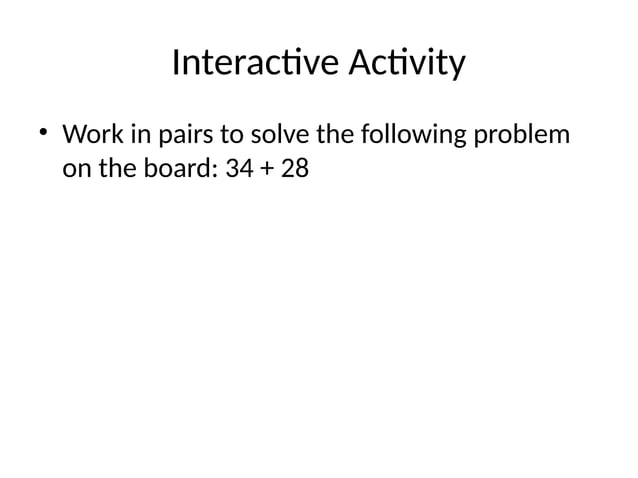 Interactive Activity

• Work in pairs to solve the following problem on the board: $34 + 28$